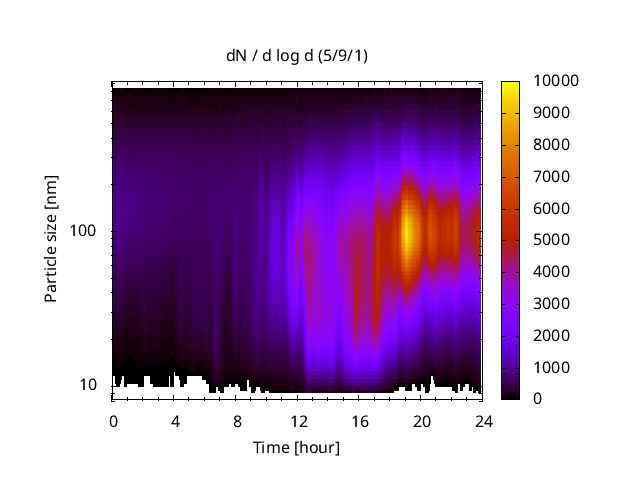 dN / d log d (5/9/1)

Particle size [nm]

100

10

0 4 8 12 16 20 24

Time [hour]

10000
9000
8000
7000
6000
5000
4000
3000
2000
1000
0